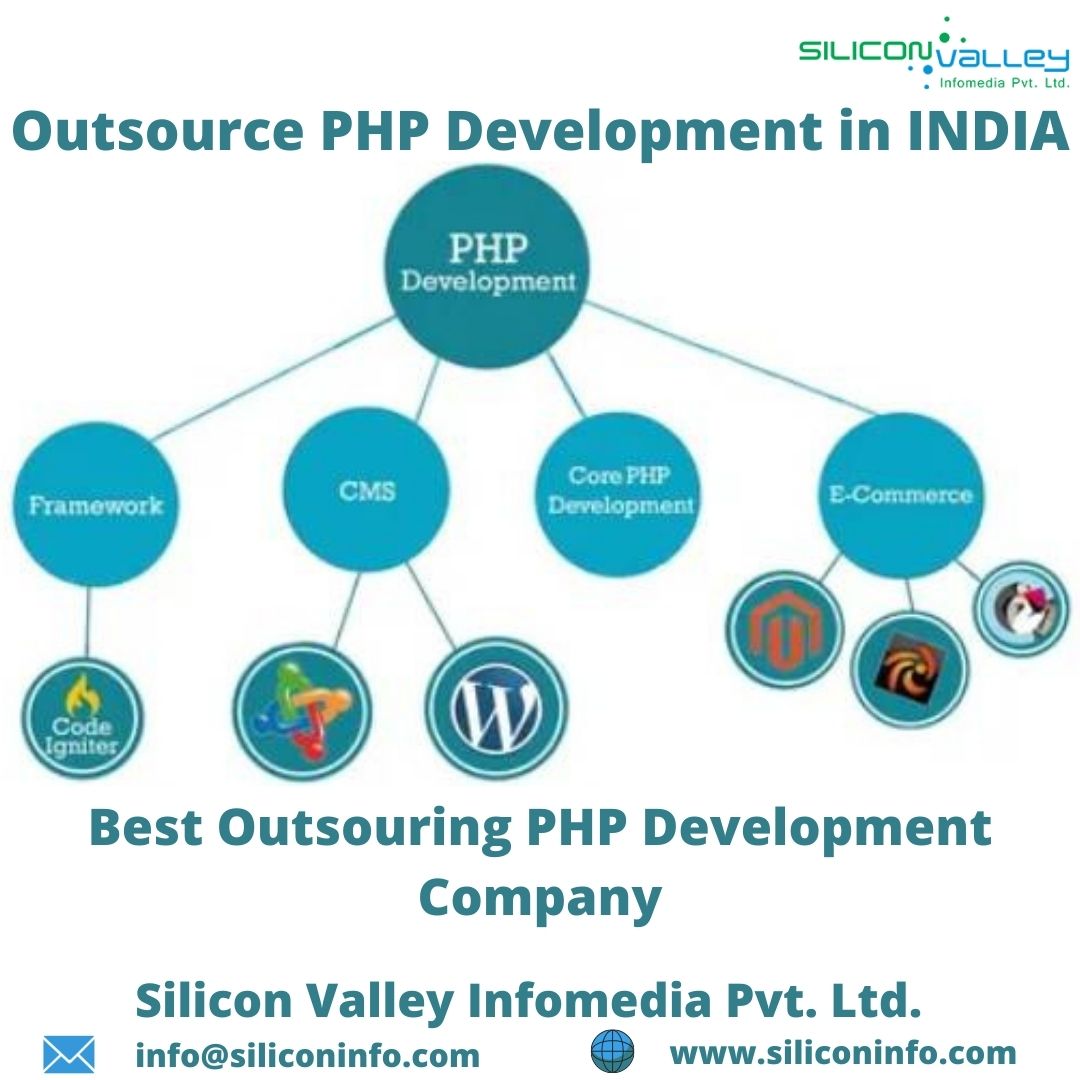 SILICON VALLEY
Infomedia Pvt. Ltd.

Outsource PHP Development in INDIA

PHP Development

Framework

CMS

Core PHP Development

E-Commerce

Code Igniter

Best Outsouring PHP Development Company

Silicon Valley Infomedia Pvt. Ltd.

info@siliconinfo.com

www.siliconinfo.com